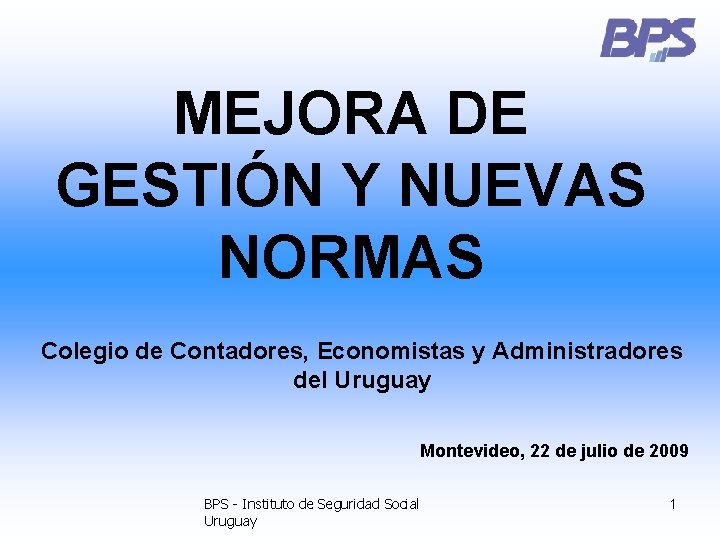 BPS

MEJORA DE GESTIÓN Y NUEVAS NORMAS

Colegio de Contadores, Economistas y Administradores del Uruguay

Montevideo, 22 de julio de 2009

BPS - Instituto de Seguridad Social Uruguay

1